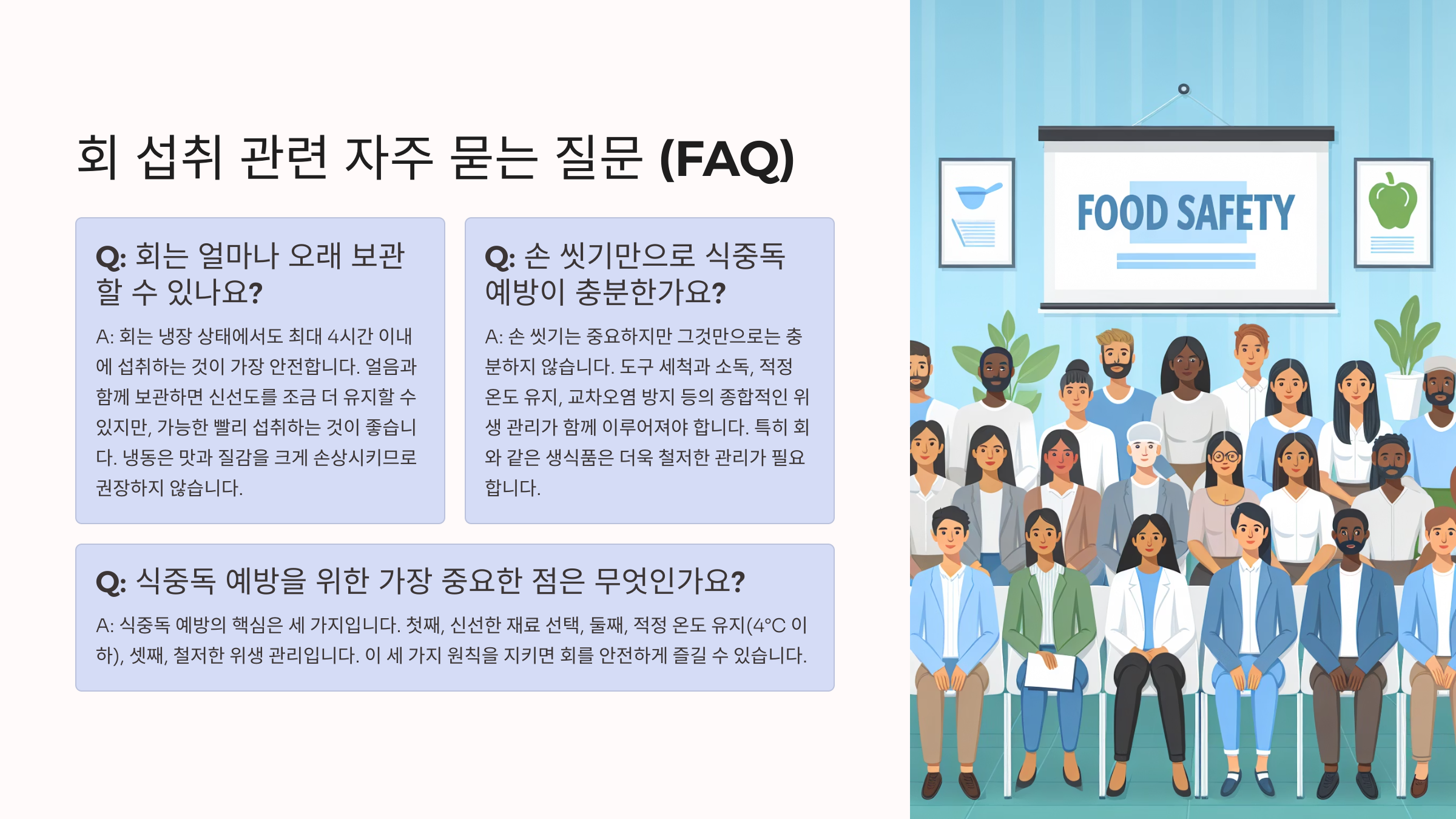 회 섭취 관련 자주 묻는 질문 (FAQ)

Q: 회는 얼마나 오래 보관할 수 있나요?

A: 회는 냉장 상태에서도 최대 4시간 이내에 섭취하는 것이 가장 안전합니다. 얼음과 함께 보관하면 신선도를 조금 더 유지할 수 있지만, 가능한 빨리 섭취하는 것이 좋습니다. 냉동은 맛과 질감을 크게 손상시키므로 권장하지 않습니다.

Q: 손 씻기만으로 식중독 예방이 충분한가요?

A: 손 씻기는 중요하지만 그것만으로는 충분하지 않습니다. 도구 세척과 소독, 적정 온도 유지, 교차오염 방지 등의 종합적인 위생 관리가 함께 이루어져야 합니다. 특히 회와 같은 생식품은 더욱 철저한 관리가 필요합니다.

Q: 식중독 예방을 위한 가장 중요한 점은 무엇인가요?

A: 식중독 예방의 핵심은 세 가지입니다. 첫째, 신선한 재료 선택, 둘째, 적정 온도 유지(4°C 이하), 셋째, 철저한 위생 관리입니다. 이 세 가지 원칙을 지키면 회를 안전하게 즐길 수 있습니다.

FOOD SAFETY